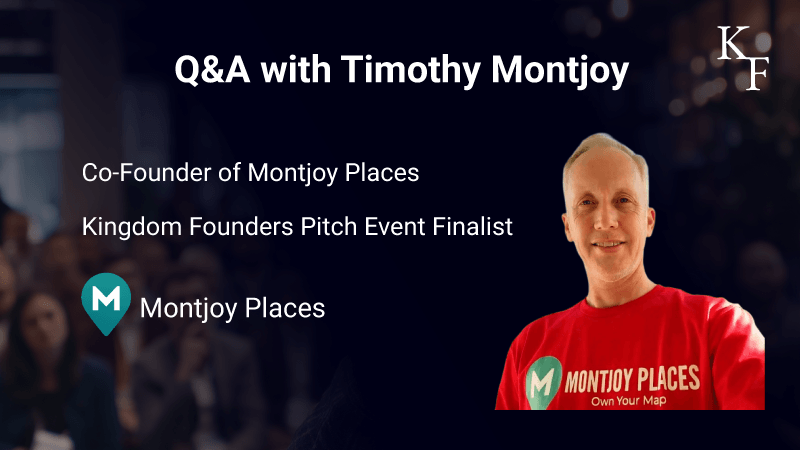 Q&A with Timothy Montjoy

KF

Co-Founder of Montjoy Places

Kingdom Founders Pitch Event Finalist

M Montjoy Places

M MONTJOY PLACES
Own Your Map